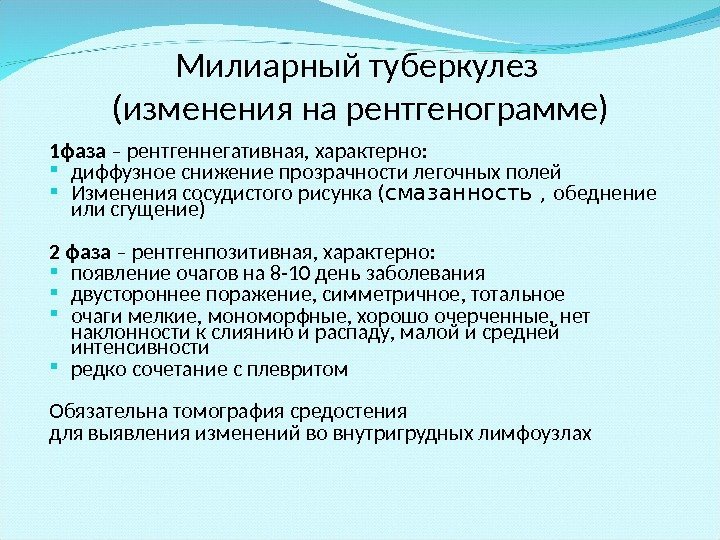 Милиарный туберкулез (изменения на рентгенограмме)

1фаза – рентгеннегативная, характерно:
▪ диффузное снижение прозрачности легочных полей
▪ Изменения сосудистого рисунка (смазанность , обеднение или сгущение)

2 фаза – рентгенпозитивная, характерно:
▪ появление очагов на 8-10 день заболевания
▪ двустороннее поражение, симметричное, тотальное
▪ очаги мелкие, мономорфные, хорошо очерченные, нет наклонности к слиянию и распаду, малой и средней интенсивности
▪ редко сочетание с плевритом

Обязательна томография средостения для выявления изменений во внутригрудных лимфоузлах